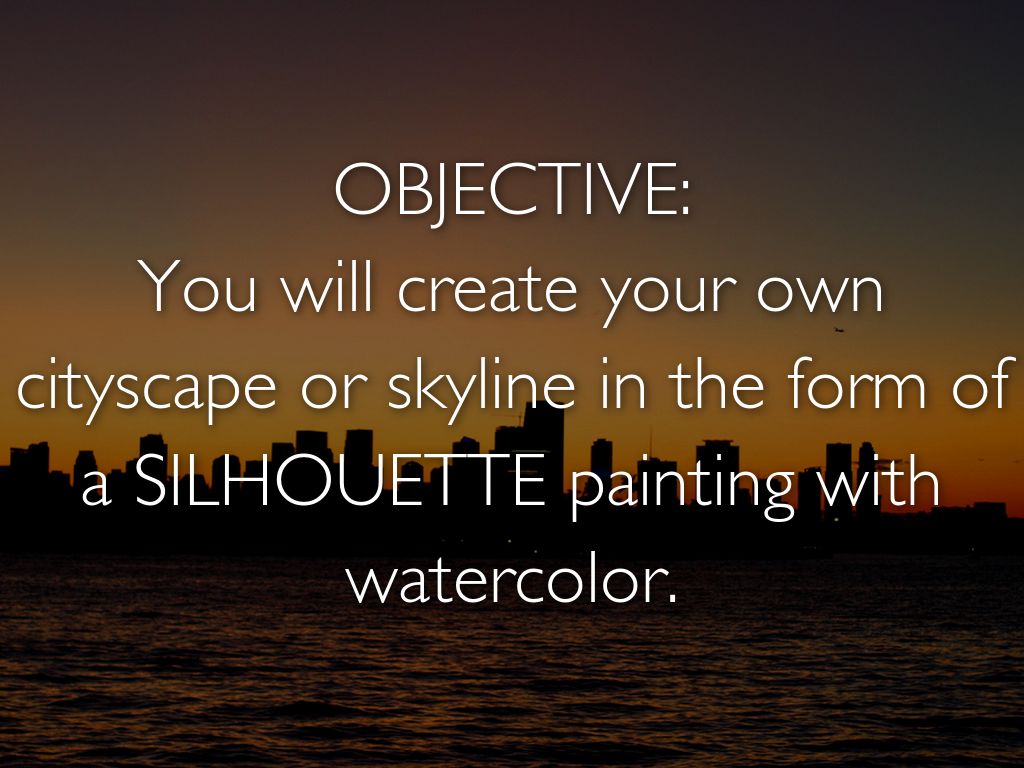 OBJECTIVE:
You will create your own cityscape or skyline in the form of a SILHOUETTE painting with watercolor.